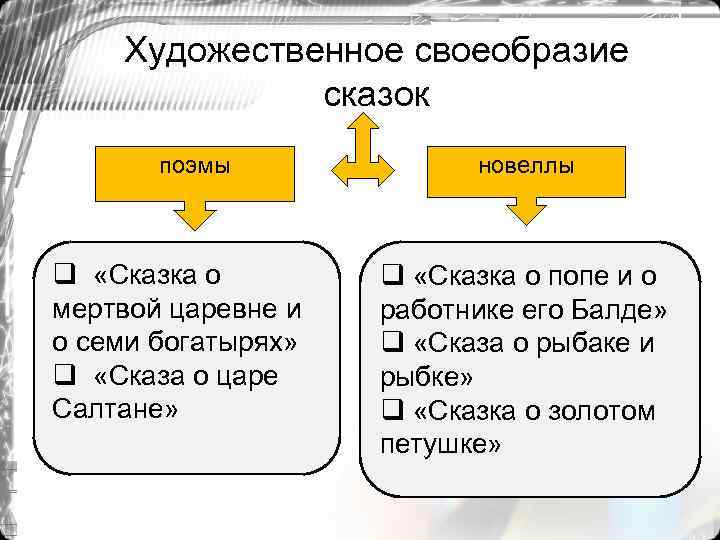 Художественное своеобразие сказок

поэмы

новеллы

❑ «Сказка о мертвой царевне и о семи богатырях»
❑ «Сказа о царе Салтане»

❑ «Сказка о попе и о работнике его Балде»
❑ «Сказа о рыбаке и рыбке»
❑ «Сказка о золотом петушке»